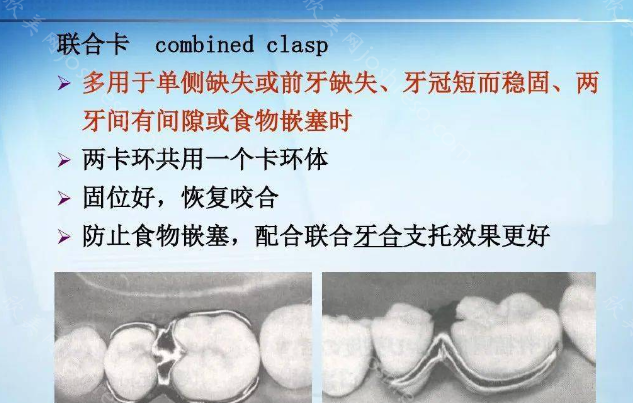 联合卡 combined clasp

➢ 多用于单侧缺失或前牙缺失、牙冠短而稳固、两牙间有间隙或食物嵌塞时

➢ 两卡环共用一个卡环体

➢ 固位好，恢复咬合

➢ 防止食物嵌塞，配合联合牙合支托效果更好